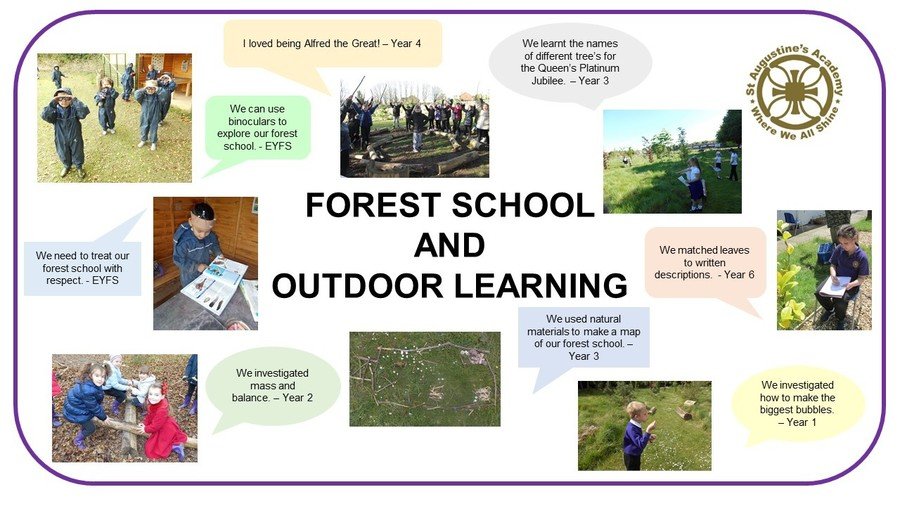 I loved being Alfred the Great! – Year 4

We learnt the names of different tree's for the Queen's Platinum Jubilee. – Year 3

St Augustine's Academy
Where We All Shine

We can use binoculars to explore our forest school. - EYFS

FOREST SCHOOL
AND
OUTDOOR LEARNING

We need to treat our forest school with respect. - EYFS

We matched leaves to written descriptions. - Year 6

We used natural materials to make a map of our forest school. – Year 3

We investigated mass and balance. – Year 2

We investigated how to make the biggest bubbles. – Year 1